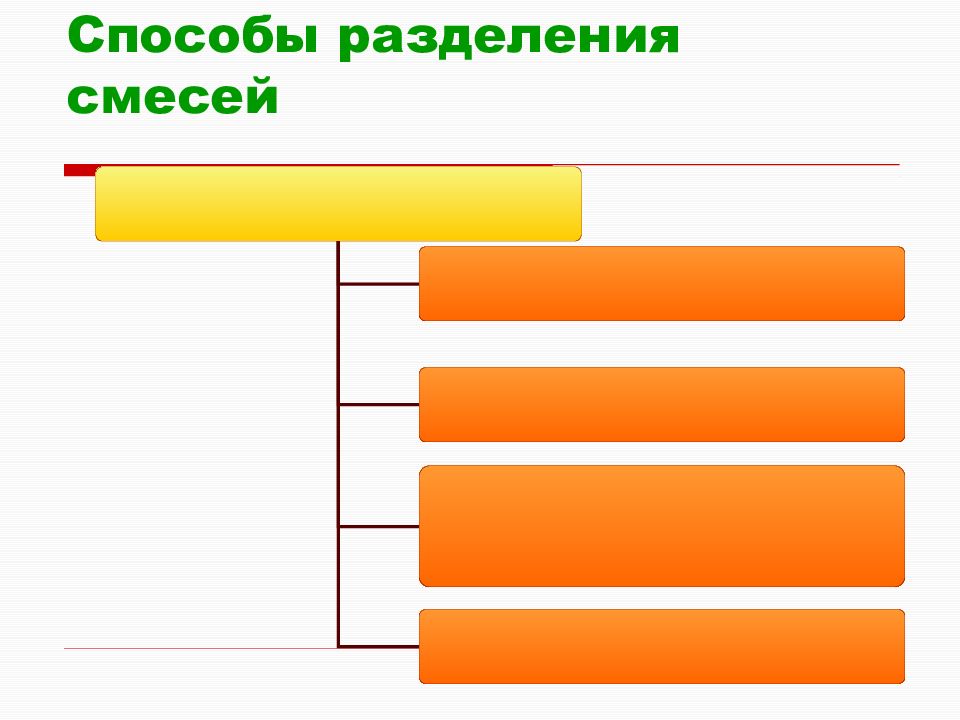 Способы разделения смесей